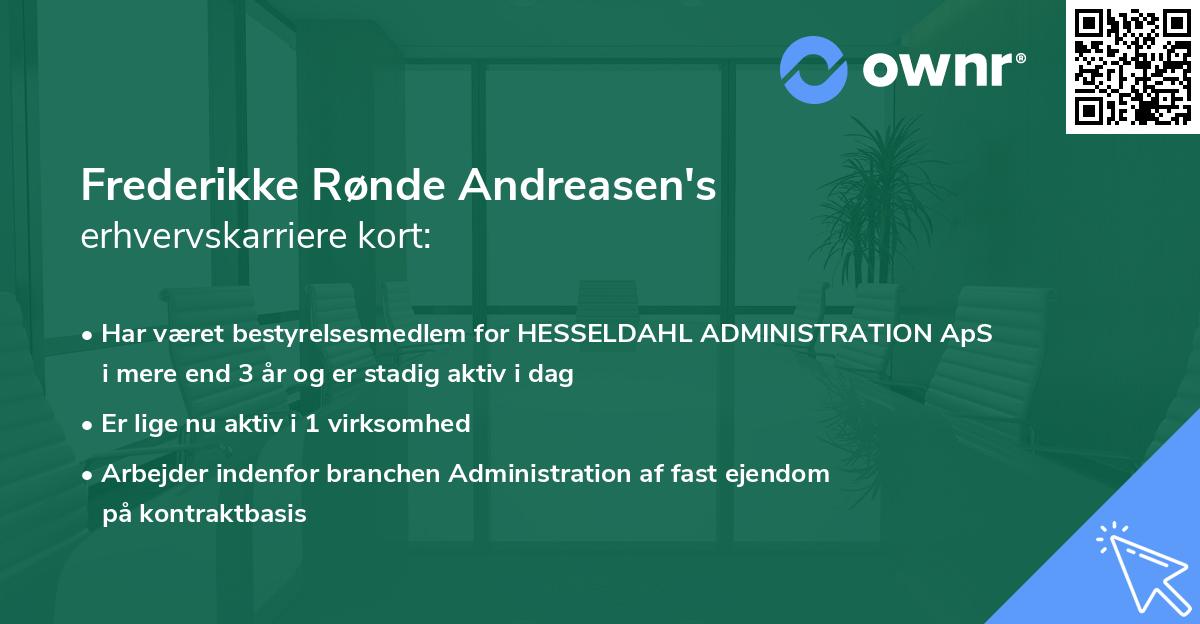 ownr®

Frederikke Rønde Andreasen's
erhvervskarriere kort:

• Har været bestyrelsesmedlem for HESSELDAHL ADMINISTRATION ApS i mere end 3 år og er stadig aktiv i dag

• Er lige nu aktiv i 1 virksomhed

• Arbejder indenfor branchen Administration af fast ejendom på kontraktbasis